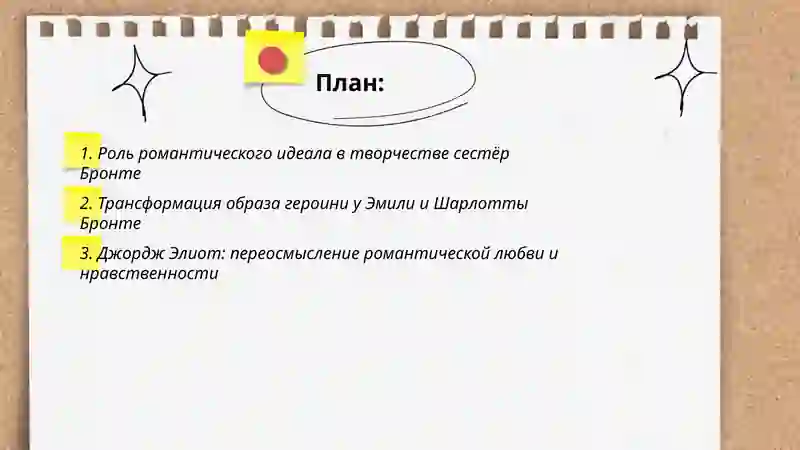 План:

1. Роль романтического идеала в творчестве сестёр Бронте

2. Трансформация образа героини у Эмили и Шарлотты Бронте

3. Джордж Элиот: переосмысление романтической любви и нравственности